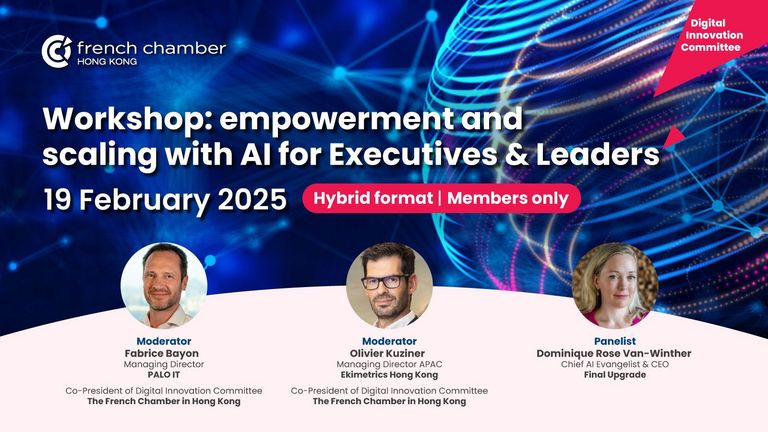 french chamber
HONG KONG

Digital Innovation Committee

Workshop: empowerment and scaling with AI for Executives & Leaders

19 February 2025

Hybrid format | Members only

Moderator
Fabrice Bayon
Managing Director
PALO IT
Co-President of Digital Innovation Committee
The French Chamber in Hong Kong

Moderator
Olivier Kuziner
Managing Director APAC
Ekimetrics Hong Kong
Co-President of Digital Innovation Committee
The French Chamber in Hong Kong

Panelist
Dominique Rose Van-Winther
Chief AI Evangelist & CEO
Final Upgrade